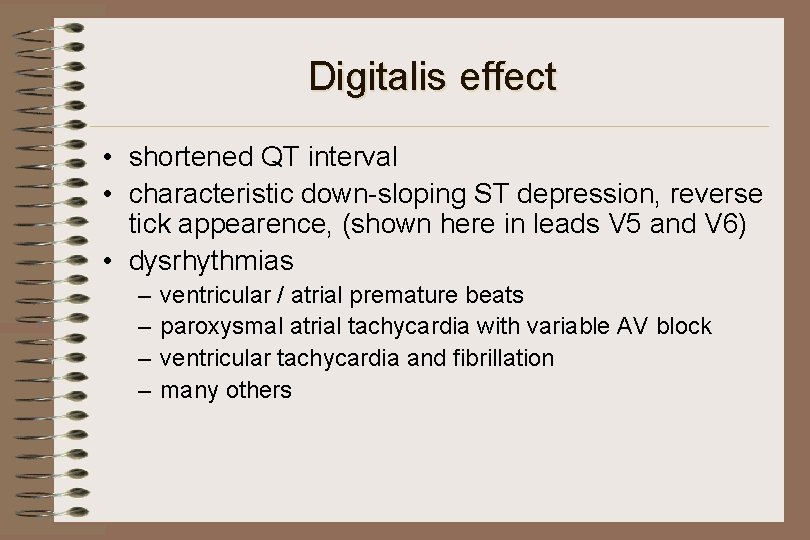 Digitalis effect

• shortened QT interval
• characteristic down-sloping ST depression, reverse tick appearence, (shown here in leads V5 and V6)
• dysrhythmias
– ventricular / atrial premature beats
– paroxysmal atrial tachycardia with variable AV block
– ventricular tachycardia and fibrillation
– many others